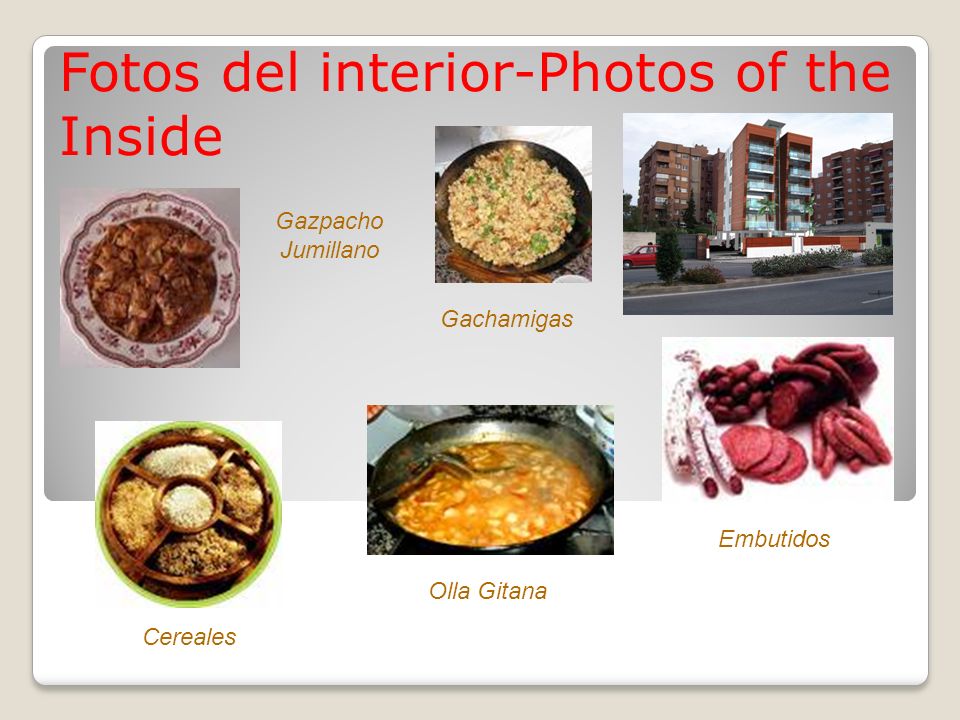 Fotos del interior-Photos of the Inside

Gazpacho Jumillano

Gachamigas

Embutidos

Olla Gitana

Cereales